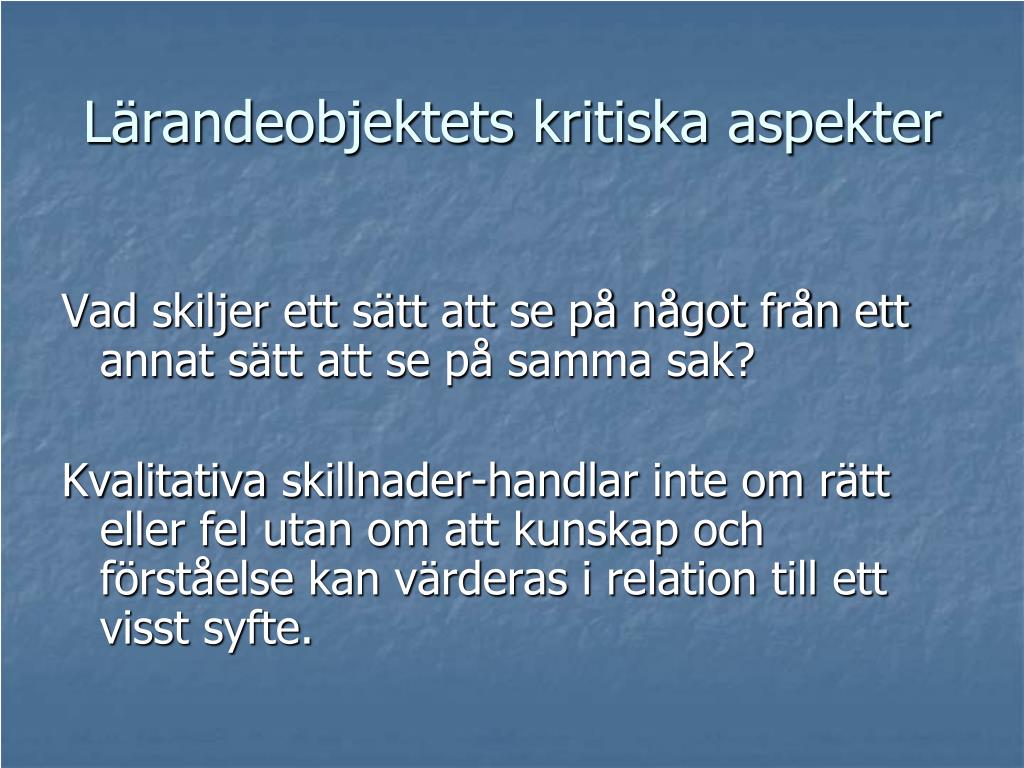 Lärandeobjektets kritiska aspekter

Vad skiljer ett sätt att se på något från ett annat sätt att se på samma sak?

Kvalitativa skillnader-handlar inte om rätt eller fel utan om att kunskap och förståelse kan värderas i relation till ett visst syfte.